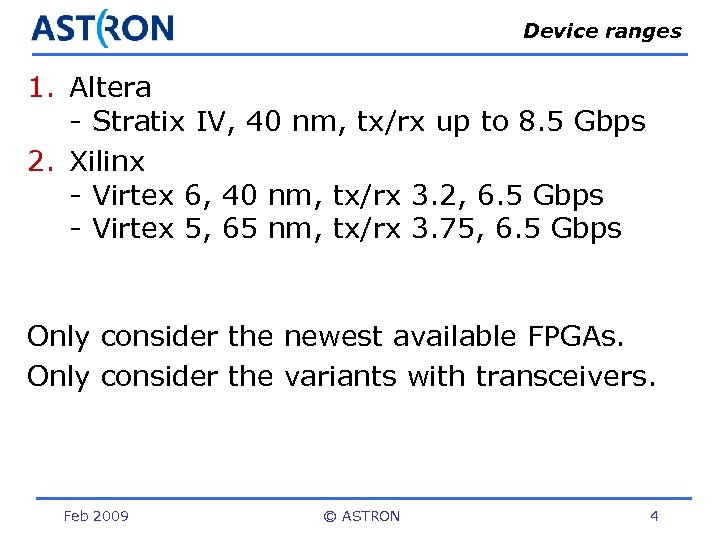 ASTRON

Device ranges

1. Altera
- Stratix IV, 40 nm, tx/rx up to 8.5 Gbps

2. Xilinx
- Virtex 6, 40 nm, tx/rx 3.2, 6.5 Gbps
- Virtex 5, 65 nm, tx/rx 3.75, 6.5 Gbps

Only consider the newest available FPGAs.

Only consider the variants with transceivers.

Feb 2009 © ASTRON 4